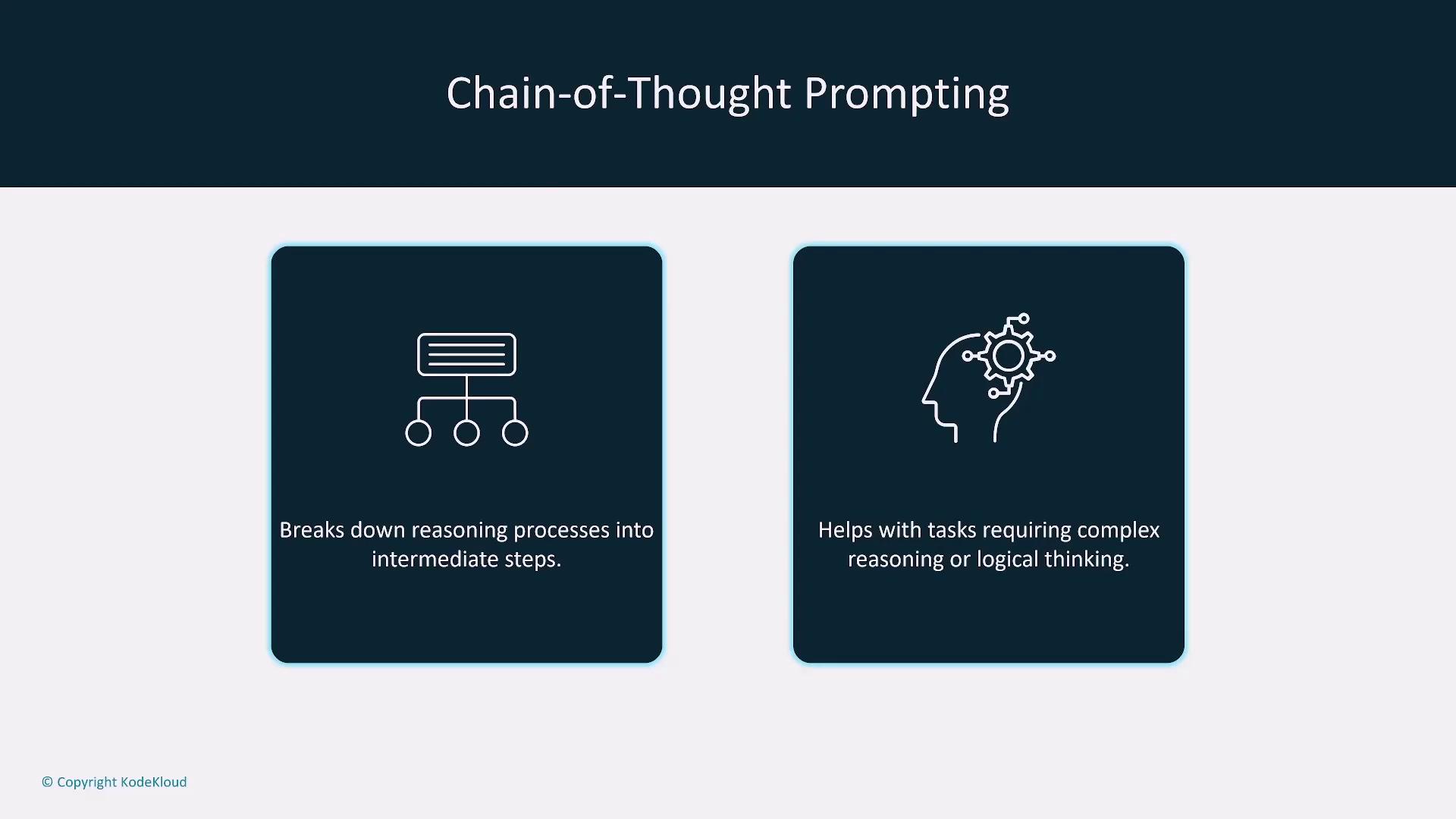 Chain-of-Thought Prompting

Breaks down reasoning processes into intermediate steps.

Helps with tasks requiring complex reasoning or logical thinking.

© Copyright KodeKloud